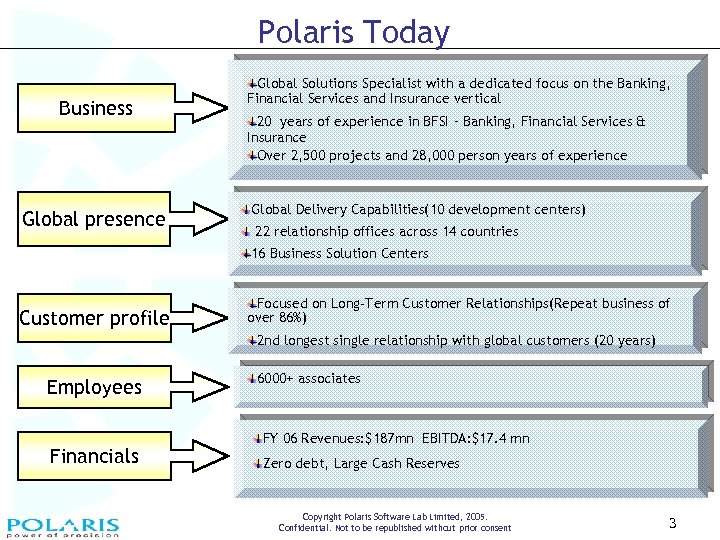 Polaris Today

Business

Global Solutions Specialist with a dedicated focus on the Banking, Financial Services and Insurance vertical

20 years of experience in BFSI - Banking, Financial Services & Insurance

Over 2,500 projects and 28,000 person years of experience

Global presence

Global Delivery Capabilities(10 development centers)

22 relationship offices across 14 countries

16 Business Solution Centers

Customer profile

Focused on Long-Term Customer Relationships(Repeat business of over 86%)

2nd longest single relationship with global customers (20 years)

Employees

6000+ associates

Financials

FY 06 Revenues:$187mn EBITDA:$17.4 mn

Zero debt, Large Cash Reserves

POLARIS
power of precision

Copyright Polaris Software Lab Limited, 2005.
Confidential. Not to be republished without prior consent

3